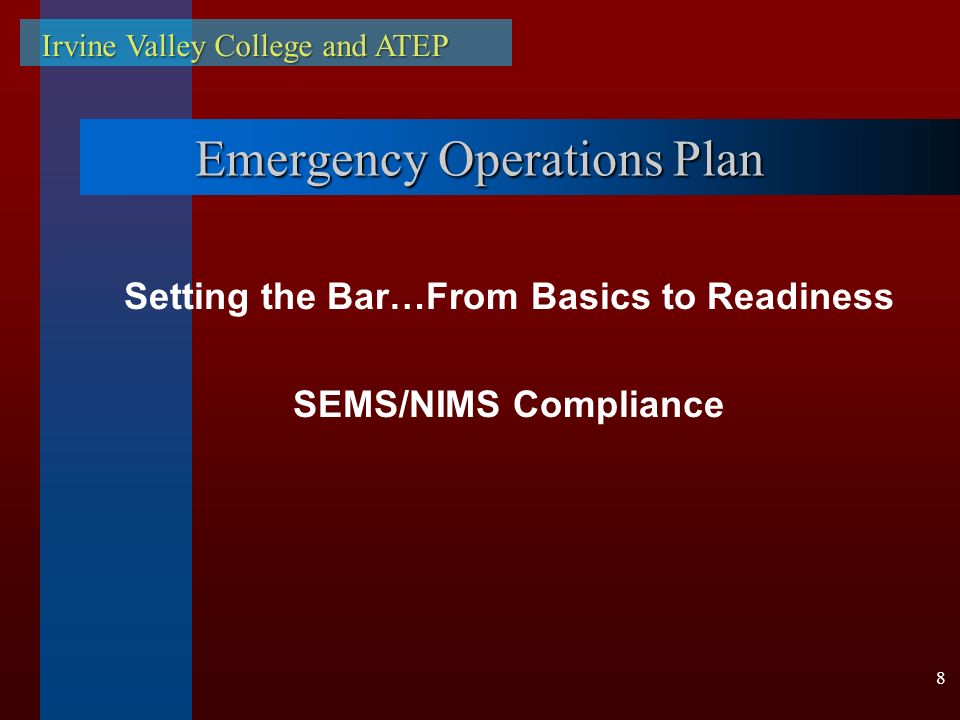 Irvine Valley College and ATEP

Emergency Operations Plan

Setting the Bar…From Basics to Readiness

SEMS/NIMS Compliance

8